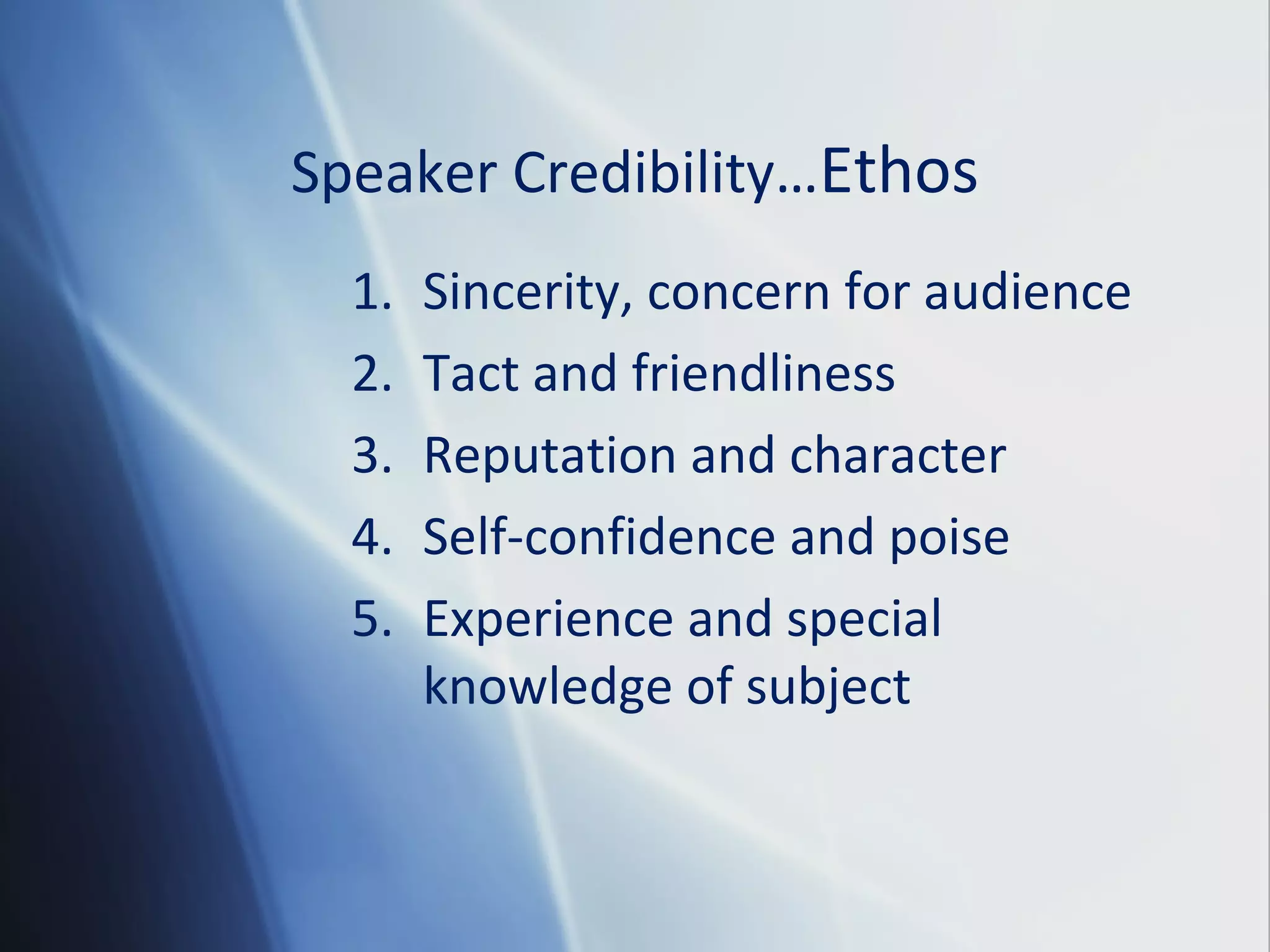 Speaker Credibility…Ethos

1. Sincerity, concern for audience
2. Tact and friendliness
3. Reputation and character
4. Self-confidence and poise
5. Experience and special knowledge of subject